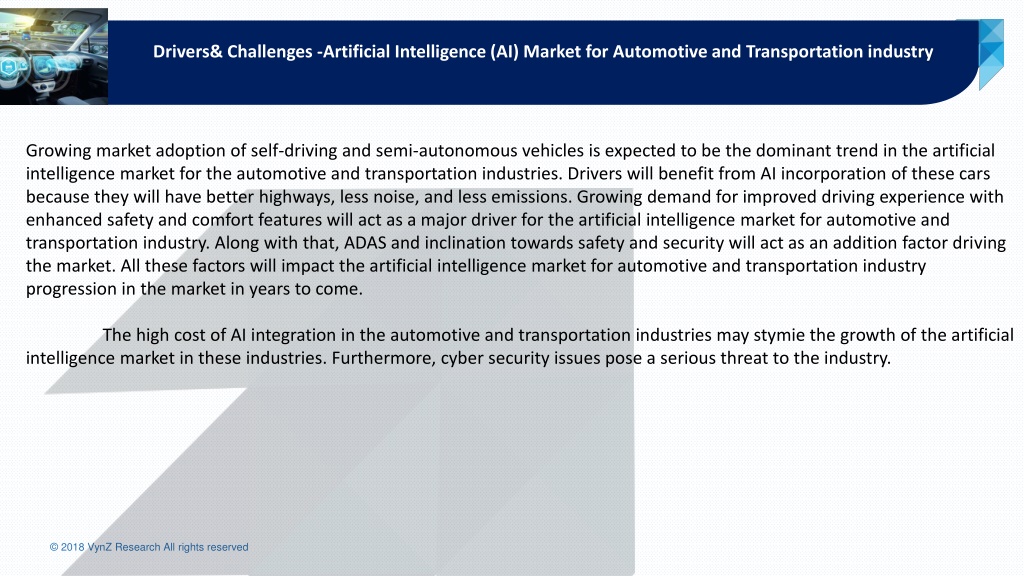 Drivers& Challenges -Artificial Intelligence (AI) Market for Automotive and Transportation industry

Growing market adoption of self-driving and semi-autonomous vehicles is expected to be the dominant trend in the artificial intelligence market for the automotive and transportation industries. Drivers will benefit from AI incorporation of these cars because they will have better highways, less noise, and less emissions. Growing demand for improved driving experience with enhanced safety and comfort features will act as a major driver for the artificial intelligence market for automotive and transportation industry. Along with that, ADAS and inclination towards safety and security will act as an addition factor driving the market. All these factors will impact the artificial intelligence market for automotive and transportation industry progression in the market in years to come.

The high cost of AI integration in the automotive and transportation industries may stymie the growth of the artificial intelligence market in these industries. Furthermore, cyber security issues pose a serious threat to the industry.

© 2018 VynZ Research All rights reserved